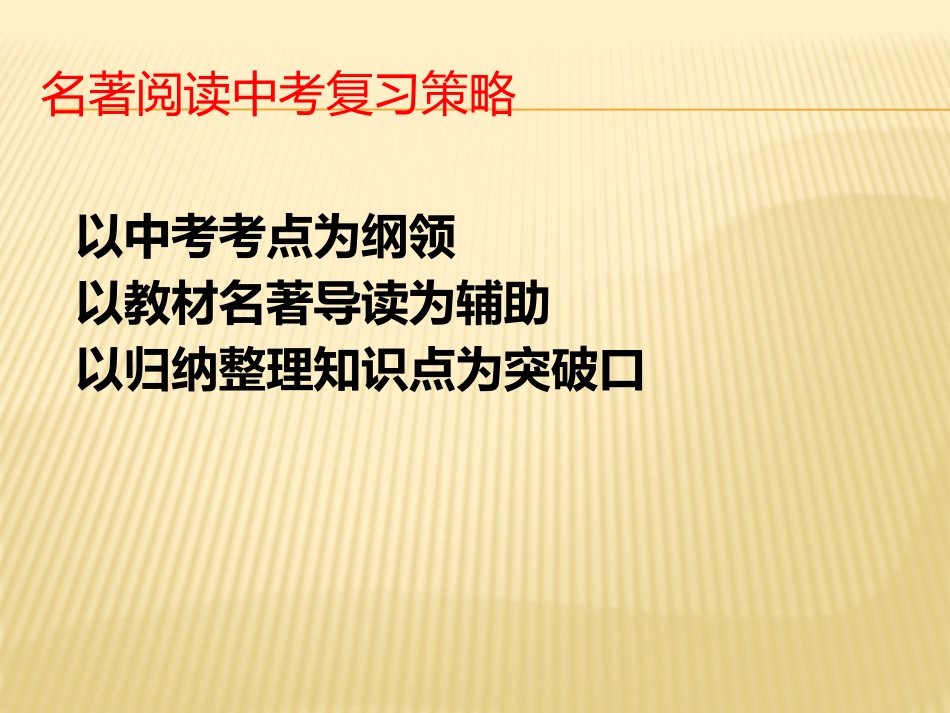 名著阅读中考复习策略

以中考考点为纲领
以教材名著导读为辅助
以归纳整理知识点为突破口